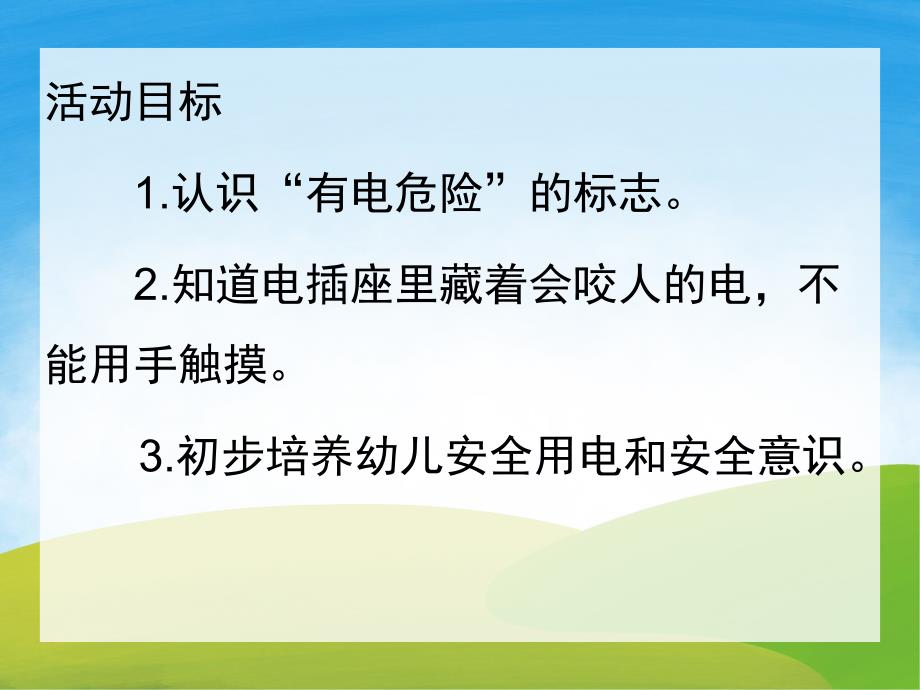 活动目标

1.认识“有电危险”的标志。

2.知道电插座里藏着会咬人的电，不能用手触摸。

3.初步培养幼儿安全用电和安全意识。